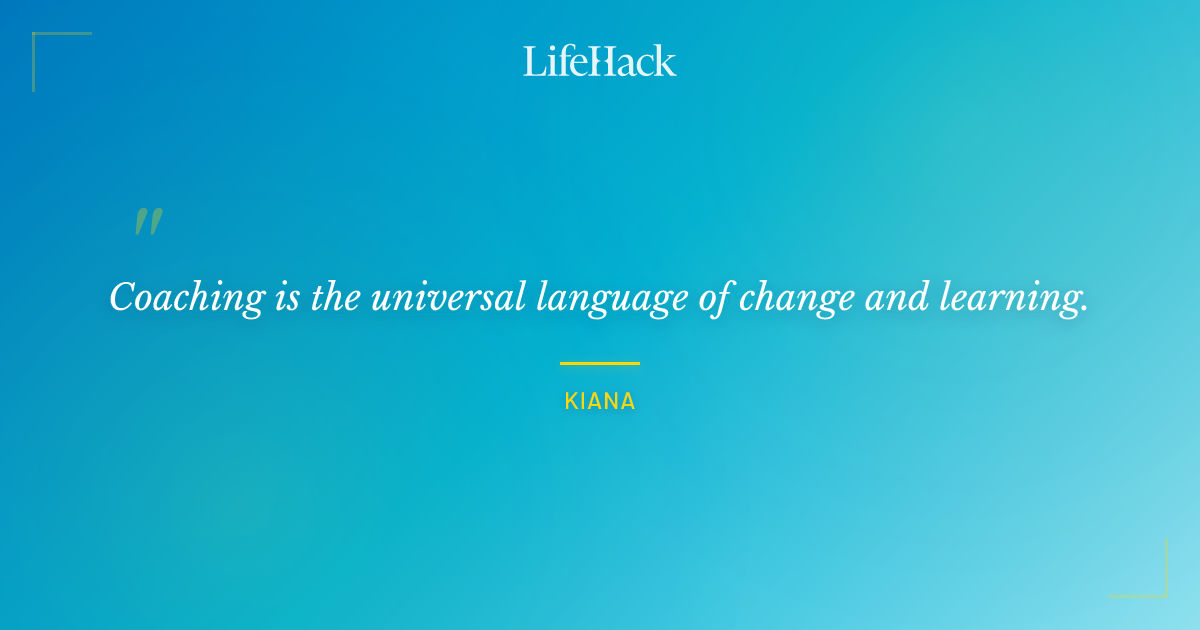 LifeHack

"

Coaching is the universal language of change and learning.

KIANA